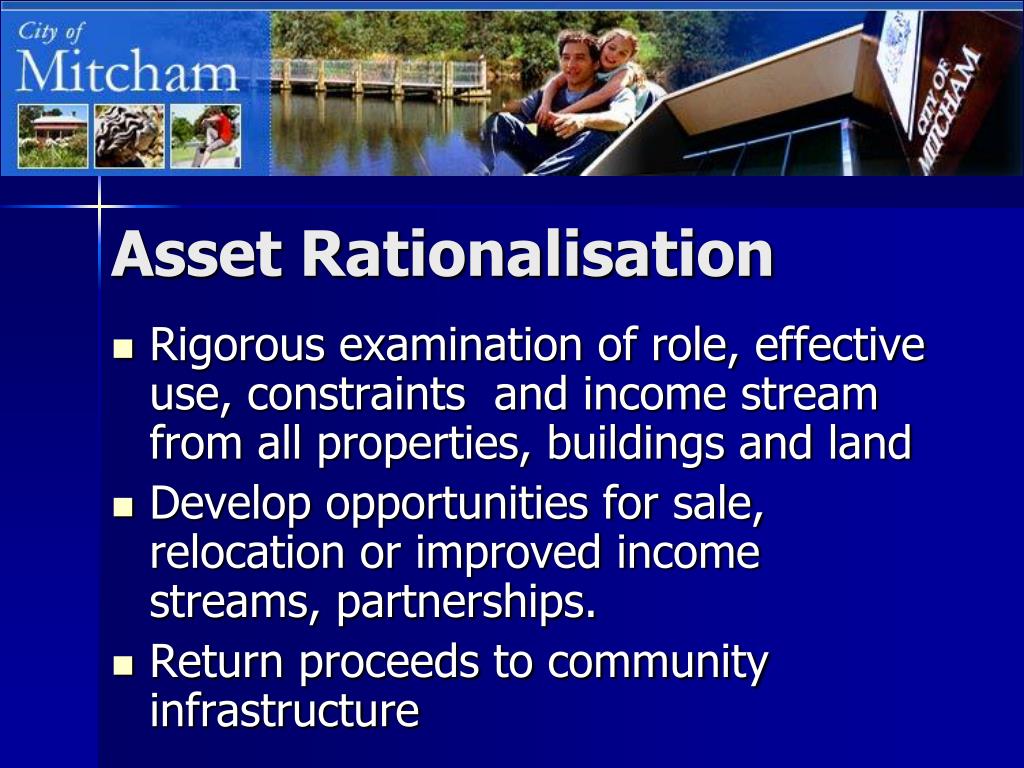 City of
Mitcham

CITY OF
MITCHAM

Asset Rationalisation

- Rigorous examination of role, effective use, constraints and income stream from all properties, buildings and land
- Develop opportunities for sale, relocation or improved income streams, partnerships.
- Return proceeds to community infrastructure